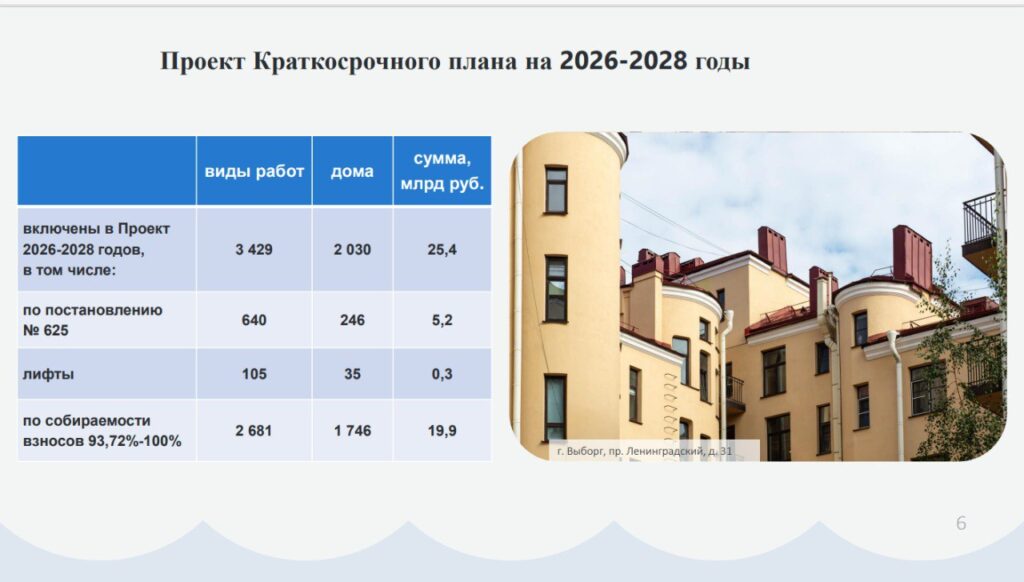 Проект Краткосрочного плана на 2026-2028 годы

| | виды работ | дома | сумма, млрд руб. |
|---|---|---|---|
| включены в Проект 2026-2028 годов, в том числе: | 3 429 | 2 030 | 25,4 |
| по постановлению № 625 | 640 | 246 | 5,2 |
| лифты | 105 | 35 | 0,3 |
| по собираемости взносов 93,72%-100% | 2 681 | 1 746 | 19,9 |

г. Выборг, пр. Ленинградский, д. 31

6